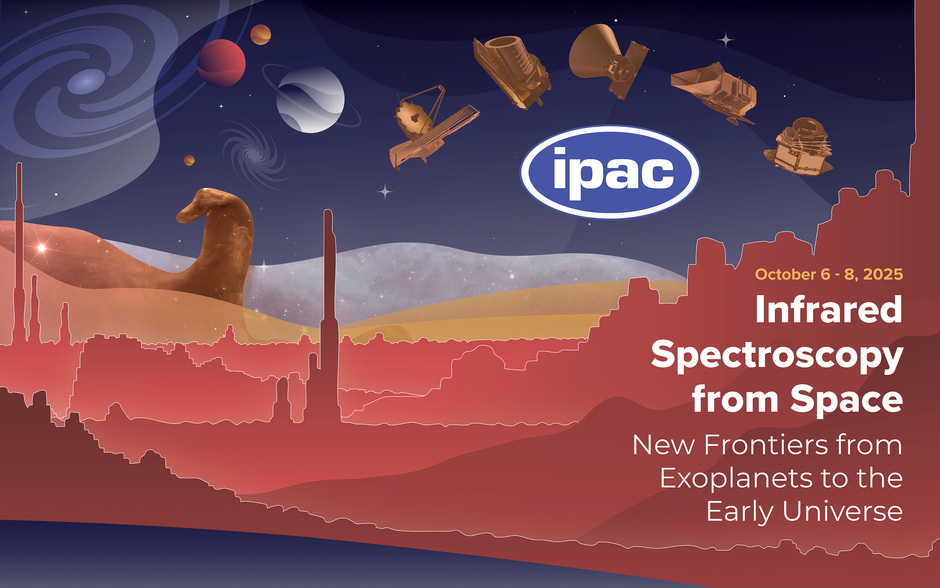 ipac

October 6 - 8, 2025

Infrared Spectroscopy from Space

New Frontiers from Exoplanets to the Early Universe